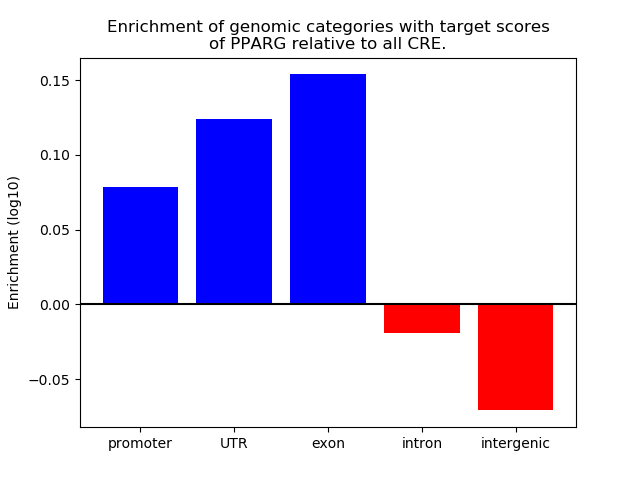 Enrichment of genomic categories with target scores of PPARG relative to all CRE.

Enrichment (log10)

0.15
0.10
0.05
0.00
−0.05

promoter
UTR
exon
intron
intergenic